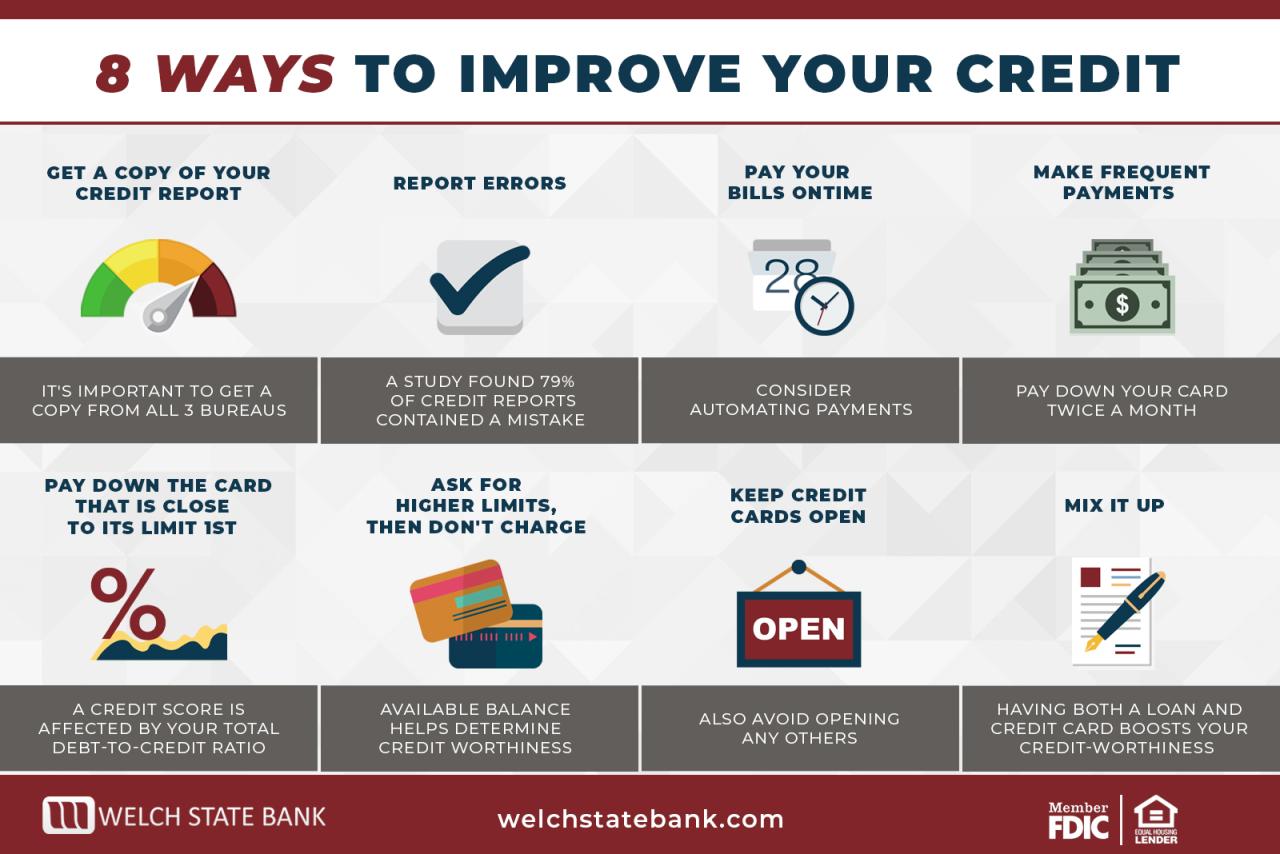 8 WAYS TO IMPROVE YOUR CREDIT

GET A COPY OF YOUR CREDIT REPORT

IT'S IMPORTANT TO GET A COPY FROM ALL 3 BUREAUS

REPORT ERRORS

A STUDY FOUND 79% OF CREDIT REPORTS CONTAINED A MISTAKE

PAY YOUR BILLS ONTIME

28

CONSIDER AUTOMATING PAYMENTS

MAKE FREQUENT PAYMENTS

$

PAY DOWN YOUR CARD TWICE A MONTH

PAY DOWN THE CARD THAT IS CLOSE TO ITS LIMIT 1ST

%

A CREDIT SCORE IS AFFECTED BY YOUR TOTAL DEBT-TO-CREDIT RATIO

ASK FOR HIGHER LIMITS, THEN DON'T CHARGE

AVAILABLE BALANCE HELPS DETERMINE CREDIT WORTHINESS

KEEP CREDIT CARDS OPEN

OPEN

ALSO AVOID OPENING ANY OTHERS

MIX IT UP

HAVING BOTH A LOAN AND CREDIT CARD BOOSTS YOUR CREDIT-WORTHINESS

WELCH STATE BANK

welchstatebank.com

Member FDIC

EQUAL HOUSING LENDER